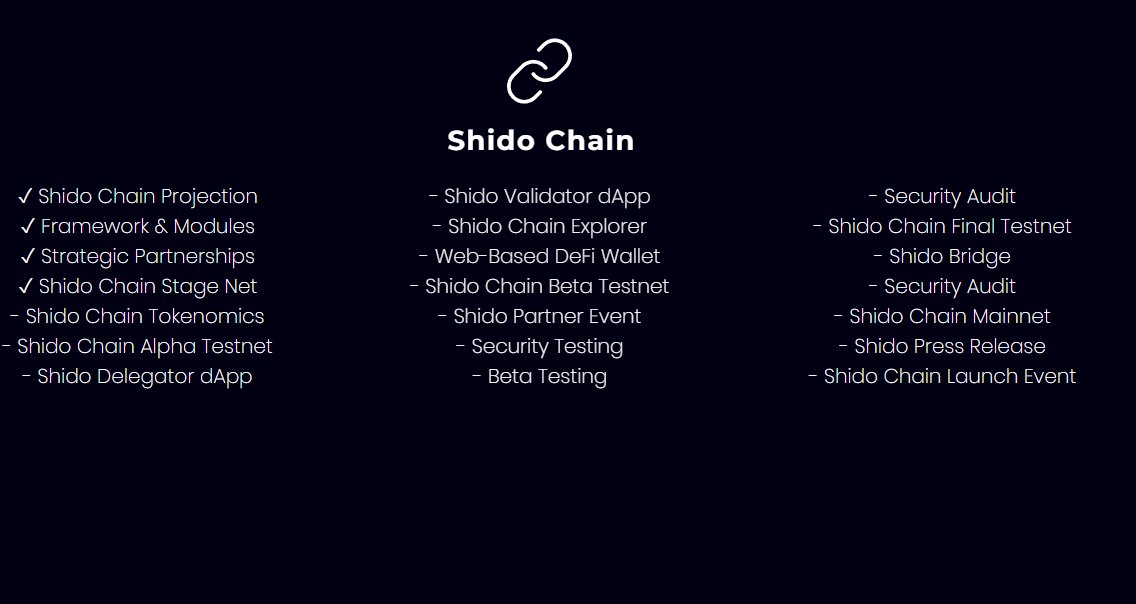 Shido Chain

✓ Shido Chain Projection
✓ Framework & Modules
✓ Strategic Partnerships
✓ Shido Chain Stage Net
- Shido Chain Tokenomics
- Shido Chain Alpha Testnet
- Shido Delegator dApp

- Shido Validator dApp
- Shido Chain Explorer
- Web-Based DeFi Wallet
- Shido Chain Beta Testnet
- Shido Partner Event
- Security Testing
- Beta Testing

- Security Audit
- Shido Chain Final Testnet
- Shido Bridge
- Security Audit
- Shido Chain Mainnet
- Shido Press Release
- Shido Chain Launch Event